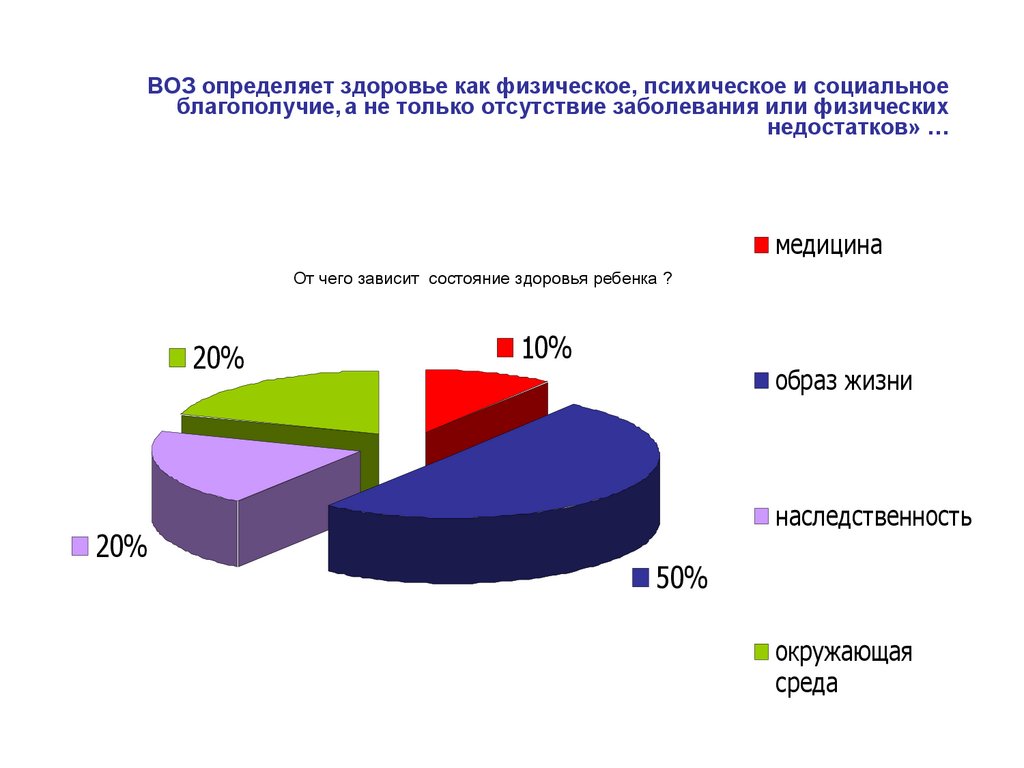 ВОЗ определяет здоровье как физическое, психическое и социальное благополучие, а не только отсутствие заболевания или физических недостатков» …

От чего зависит состояние здоровья ребенка ?

20%

10%

20%

50%

медицина

образ жизни

наследственность

окружающая среда